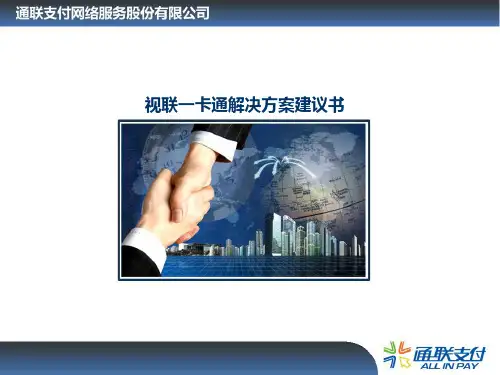 通联支付网络服务股份有限公司

视联一卡通解决方案建议书

通联支付
ALL IN PAY